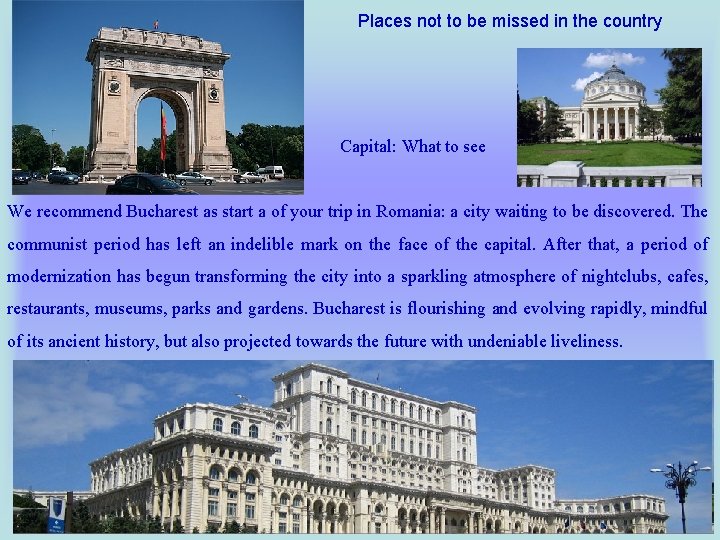 Places not to be missed in the country

Capital: What to see

We recommend Bucharest as start a of your trip in Romania: a city waiting to be discovered. The communist period has left an indelible mark on the face of the capital. After that, a period of modernization has begun transforming the city into a sparkling atmosphere of nightclubs, cafes, restaurants, museums, parks and gardens. Bucharest is flourishing and evolving rapidly, mindful of its ancient history, but also projected towards the future with undeniable liveliness.